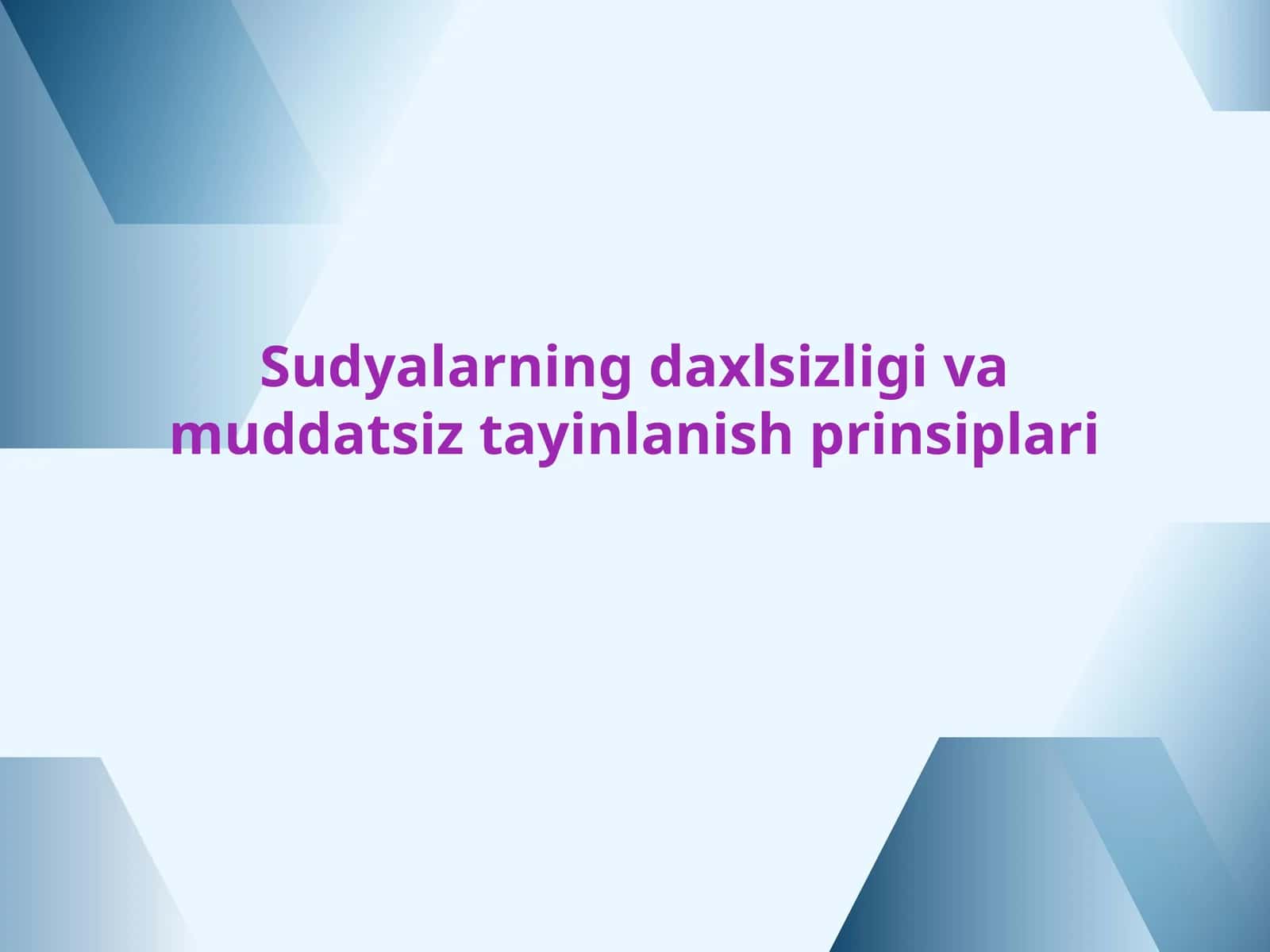 Sudyalarning daxlsizligi va muddatsiz tayinlanish prinsiplari